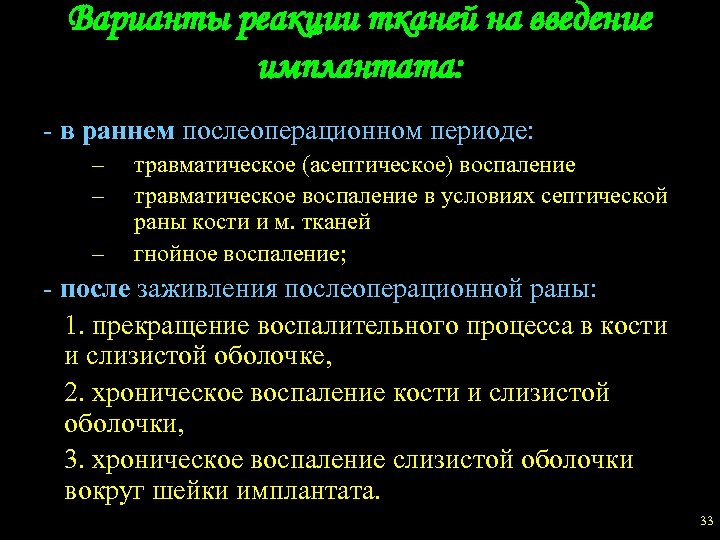 Варианты реакции тканей на введение имплантата:

- в раннем послеоперационном периоде:

– травматическое (асептическое) воспаление

– травматическое воспаление в условиях септической раны кости и м. тканей

– гнойное воспаление;

- после заживления послеоперационной раны:

1. прекращение воспалительного процесса в кости и слизистой оболочке,

2. хроническое воспаление кости и слизистой оболочки,

3. хроническое воспаление слизистой оболочки вокруг шейки имплантата.

33